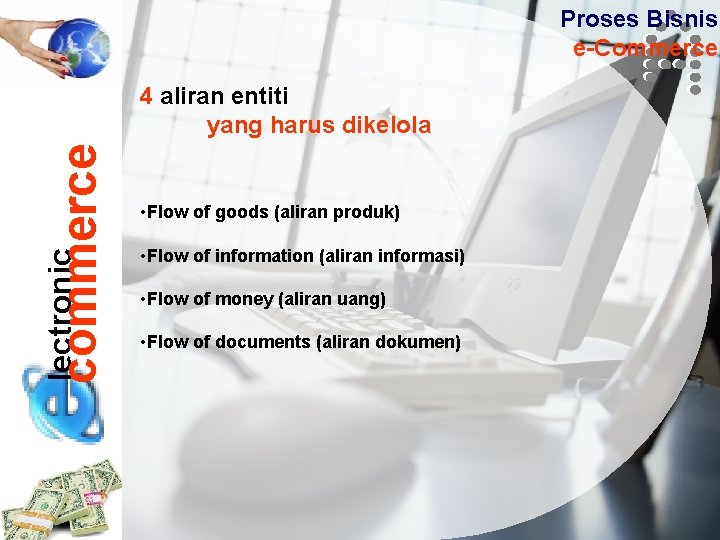 Proses Bisnis
e-Commerce

electronic
commerce

4 aliran entiti
yang harus dikelola

•Flow of goods (aliran produk)

•Flow of information (aliran informasi)

•Flow of money (aliran uang)

•Flow of documents (aliran dokumen)